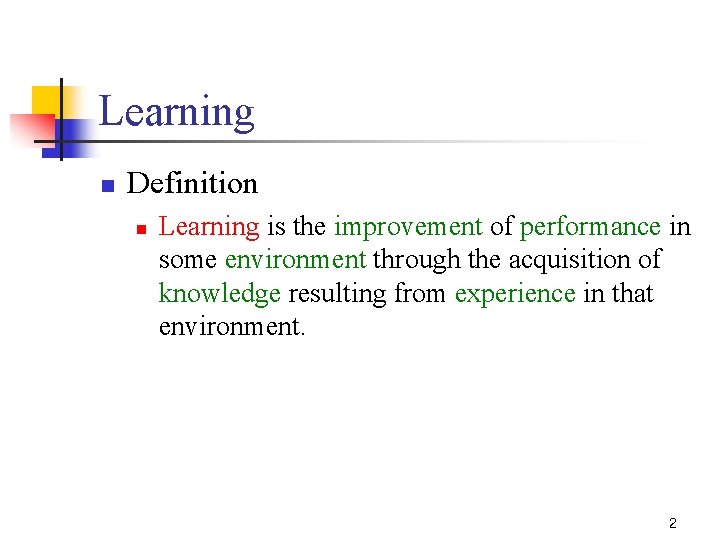 Learning

Definition

Learning is the improvement of performance in some environment through the acquisition of knowledge resulting from experience in that environment.

2